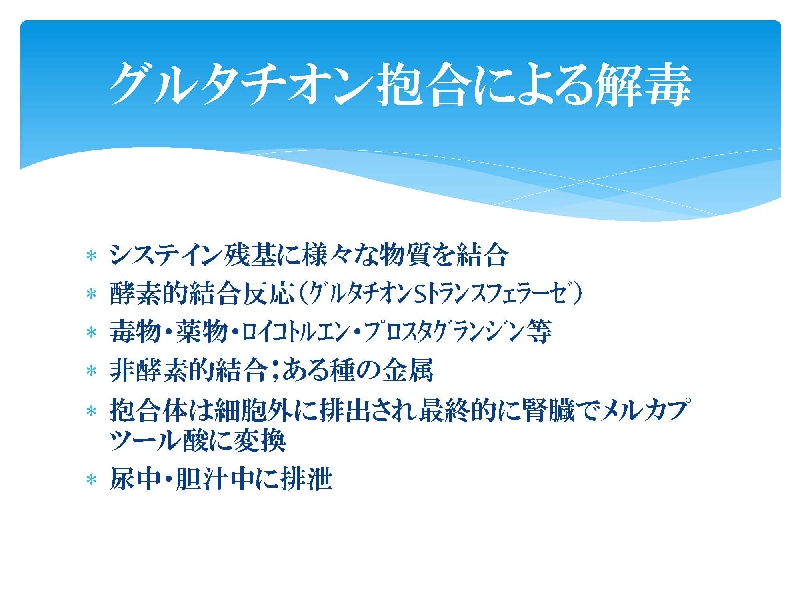 グルタチオン抱合による解毒

* システイン残基に様々な物質を結合
* 酵素的結合反応（グルタチオンSトランスフェラーゼ）
* 毒物・薬物・ロイコトルエン・プロスタグランジン等
* 非酵素的結合；ある種の金属
* 抱合体は細胞外に排出され最終的に腎臓でメルカプツール酸に変換
* 尿中・胆汁中に排泄